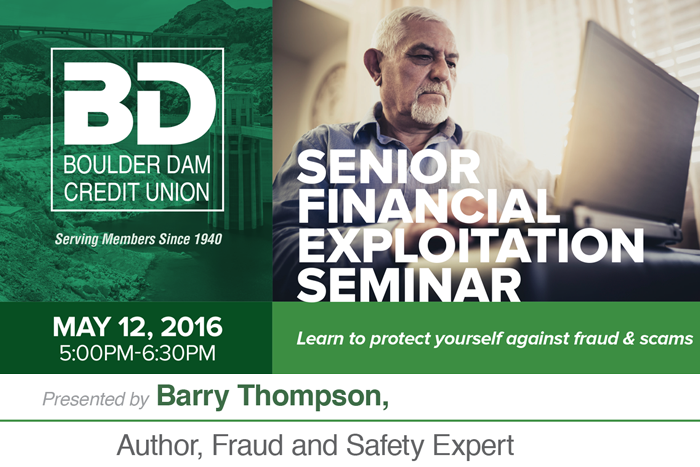 BD
BOULDER DAM
CREDIT UNION

Serving Members Since 1940

SENIOR
FINANCIAL
EXPLOITATION
SEMINAR

MAY 12, 2016
5:00PM-6:30PM

Learn to protect yourself against fraud & scams

Presented by Barry Thompson,

Author, Fraud and Safety Expert